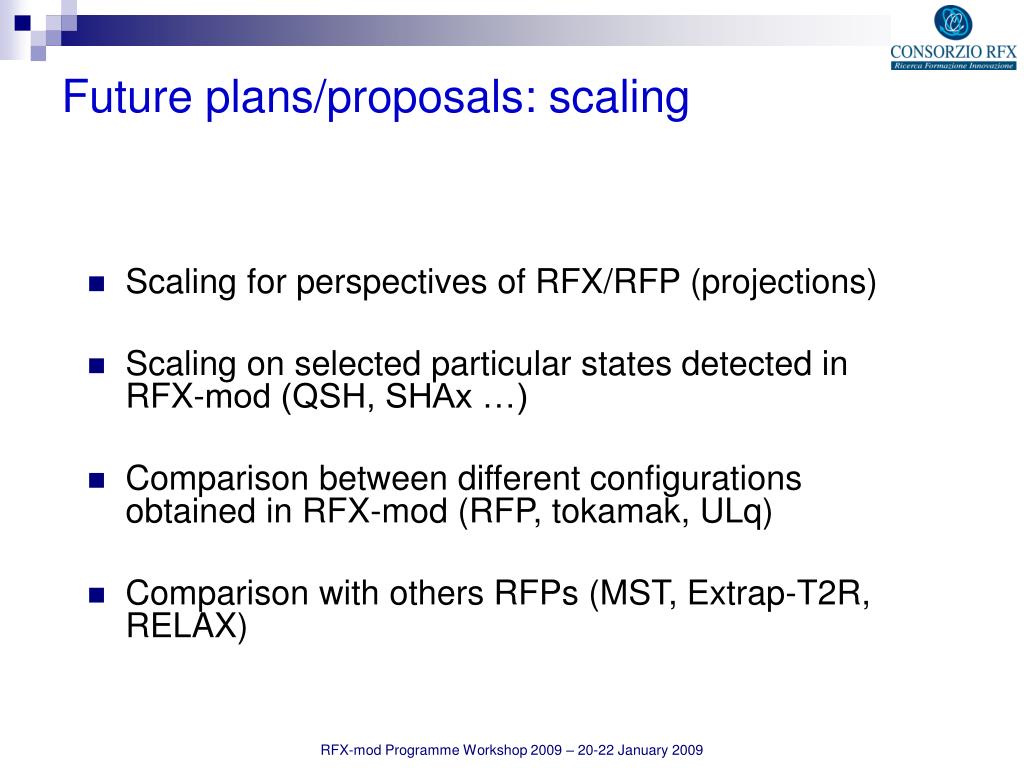 CONSORZIO RFX
Ricerca Formazione Innovazione

Future plans/proposals: scaling

Scaling for perspectives of RFX/RFP (projections)

Scaling on selected particular states detected in RFX-mod (QSH, SHAx …)

Comparison between different configurations obtained in RFX-mod (RFP, tokamak, ULq)

Comparison with others RFPs (MST, Extrap-T2R, RELAX)

RFX-mod Programme Workshop 2009 – 20-22 January 2009